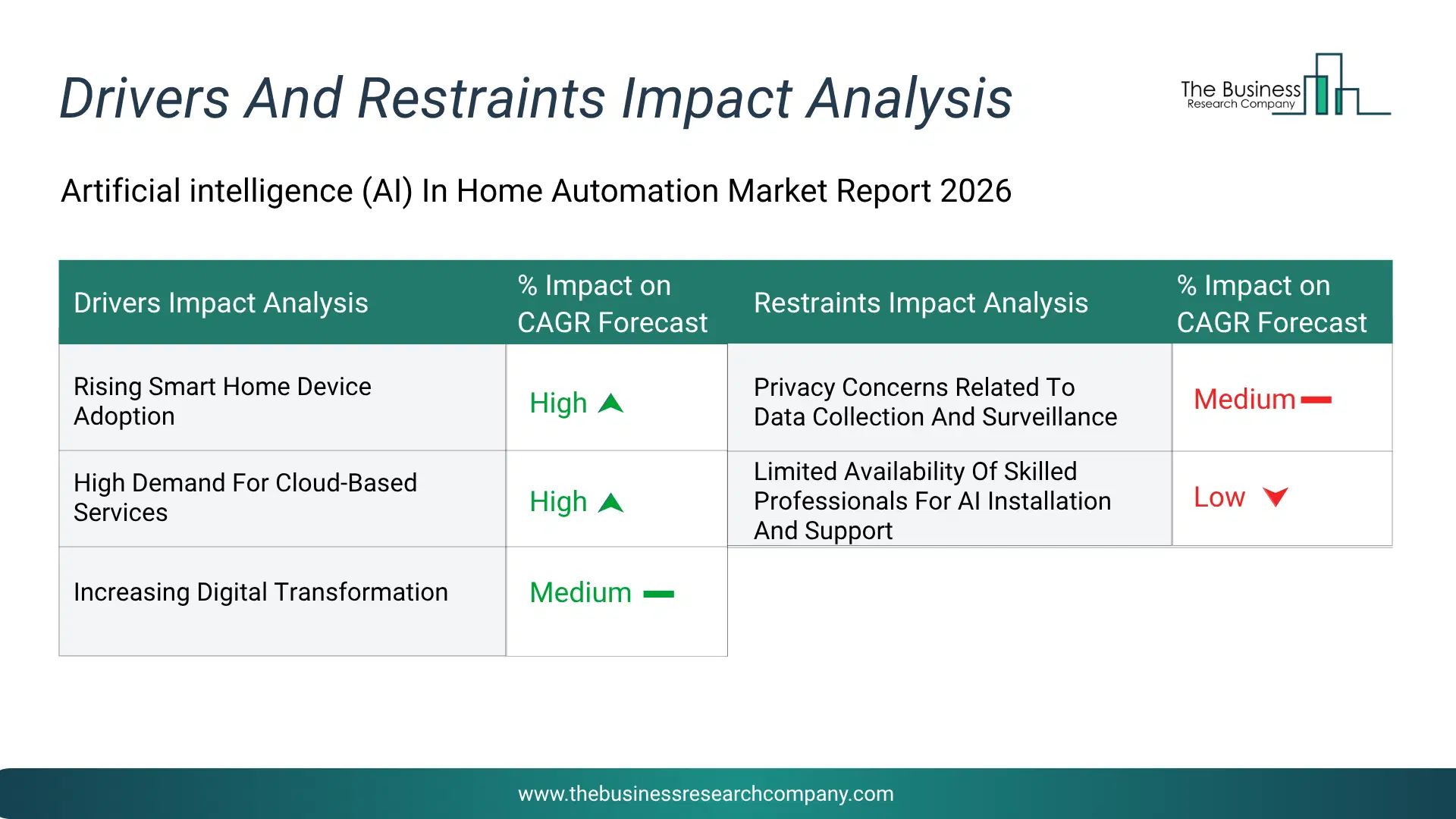 Drivers And Restraints Impact Analysis

The Business
Research Company

Artificial intelligence (AI) In Home Automation Market Report 2026

| Drivers Impact Analysis | % Impact on CAGR Forecast | Restraints Impact Analysis | % Impact on CAGR Forecast |
|---|---|---|---|
| Rising Smart Home Device Adoption | High | Privacy Concerns Related To Data Collection And Surveillance | Medium |
| High Demand For Cloud-Based Services | High | Limited Availability Of Skilled Professionals For AI Installation And Support | Low |
| Increasing Digital Transformation | Medium | | |

www.thebusinessresearchcompany.com